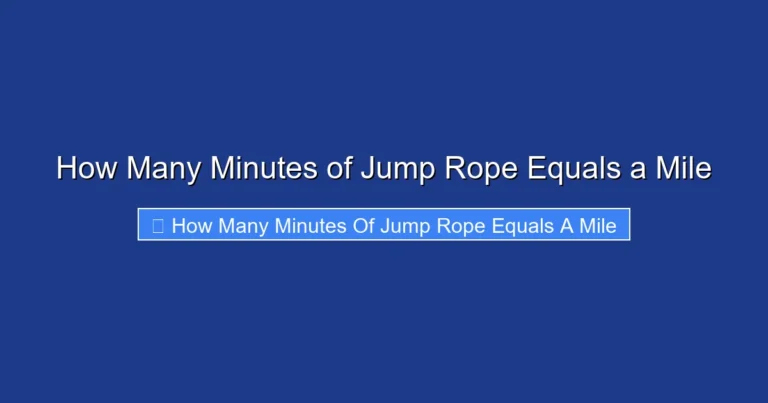 How Many Minutes of Jump Rope Equals a Mile

How Many Minutes Of Jump Rope Equals A Mile